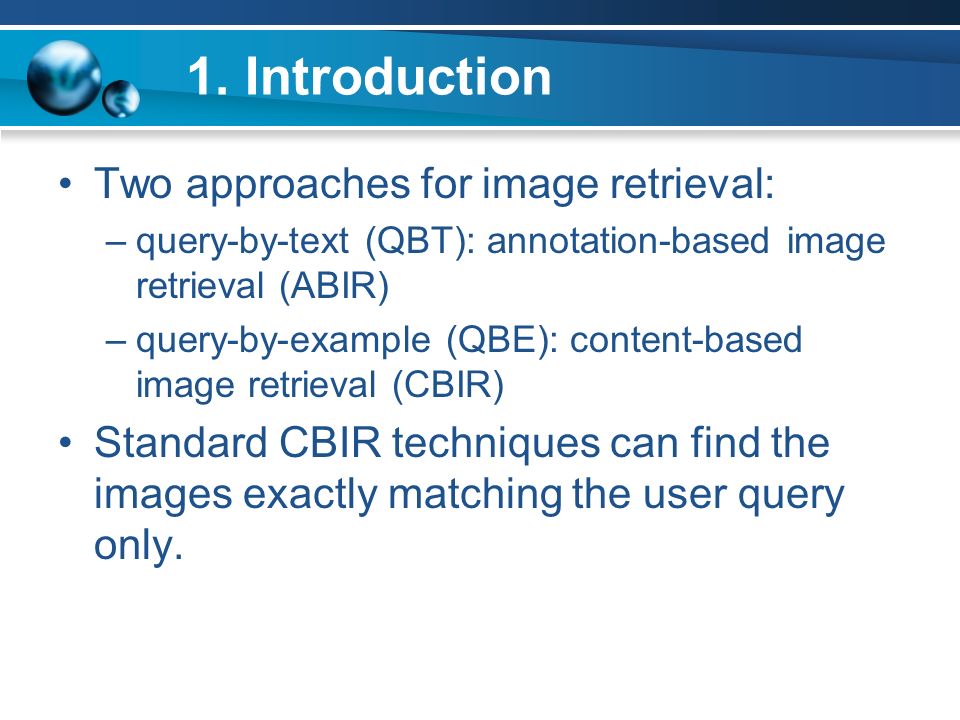 1. Introduction

• Two approaches for image retrieval:
– query-by-text (QBT): annotation-based image retrieval (ABIR)
– query-by-example (QBE): content-based image retrieval (CBIR)

• Standard CBIR techniques can find the images exactly matching the user query only.